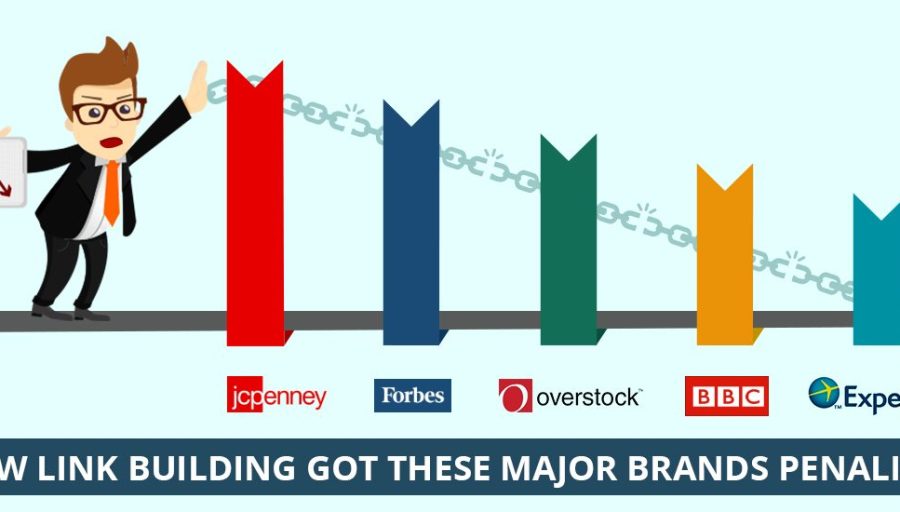 jcpenney
Forbes
overstock
BBC
Expe

W LINK BUILDING GOT THESE MAJOR BRANDS PENALI